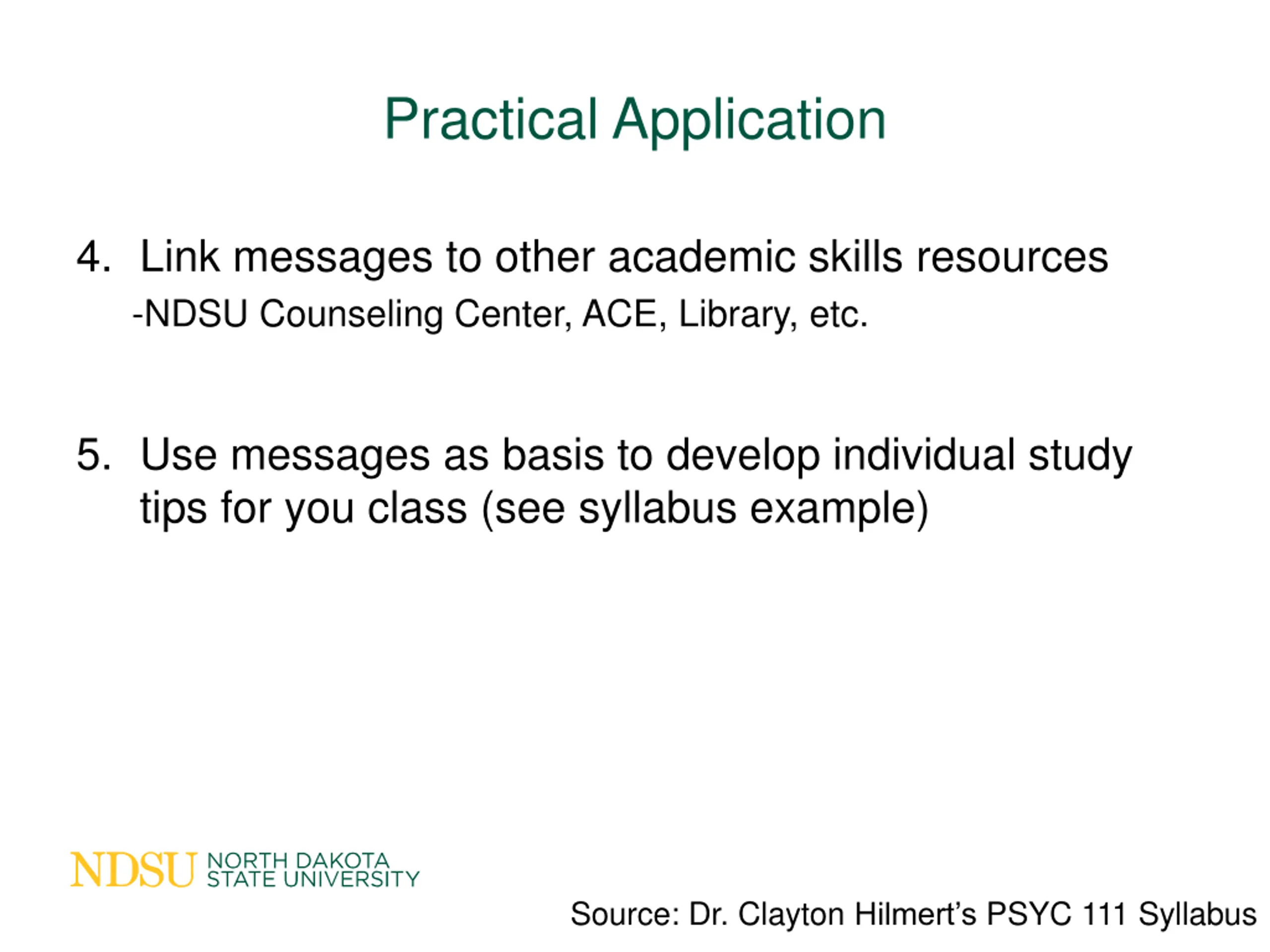 Practical Application

4. Link messages to other academic skills resources
-NDSU Counseling Center, ACE, Library, etc.

5. Use messages as basis to develop individual study tips for you class (see syllabus example)

NDSU NORTH DAKOTA STATE UNIVERSITY

Source: Dr. Clayton Hilmert's PSYC 111 Syllabus